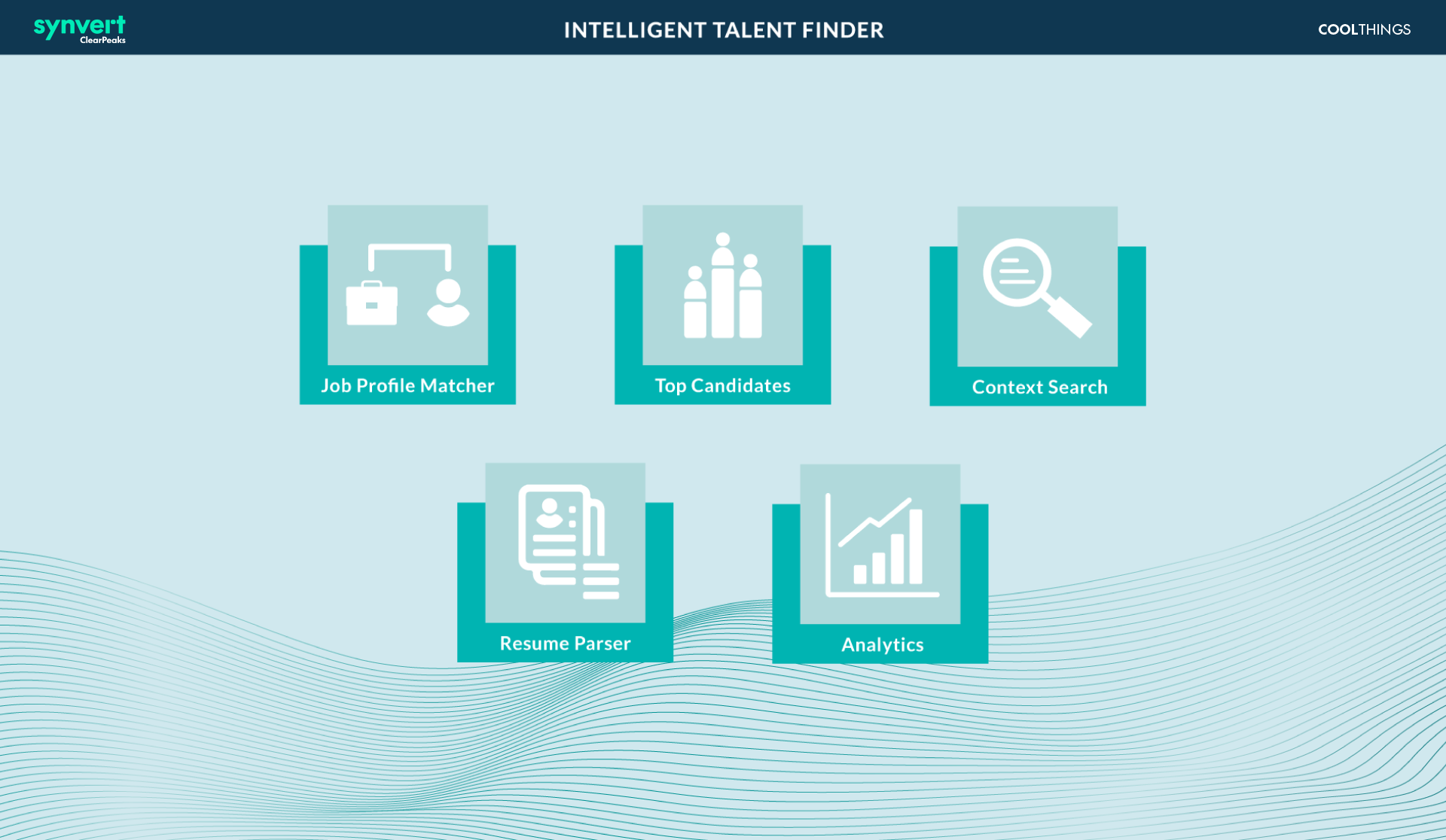 synvert ClearPeaks

INTELLIGENT TALENT FINDER

COOLTHINGS

Job Profile Matcher

Top Candidates

Context Search

Resume Parser

Analytics